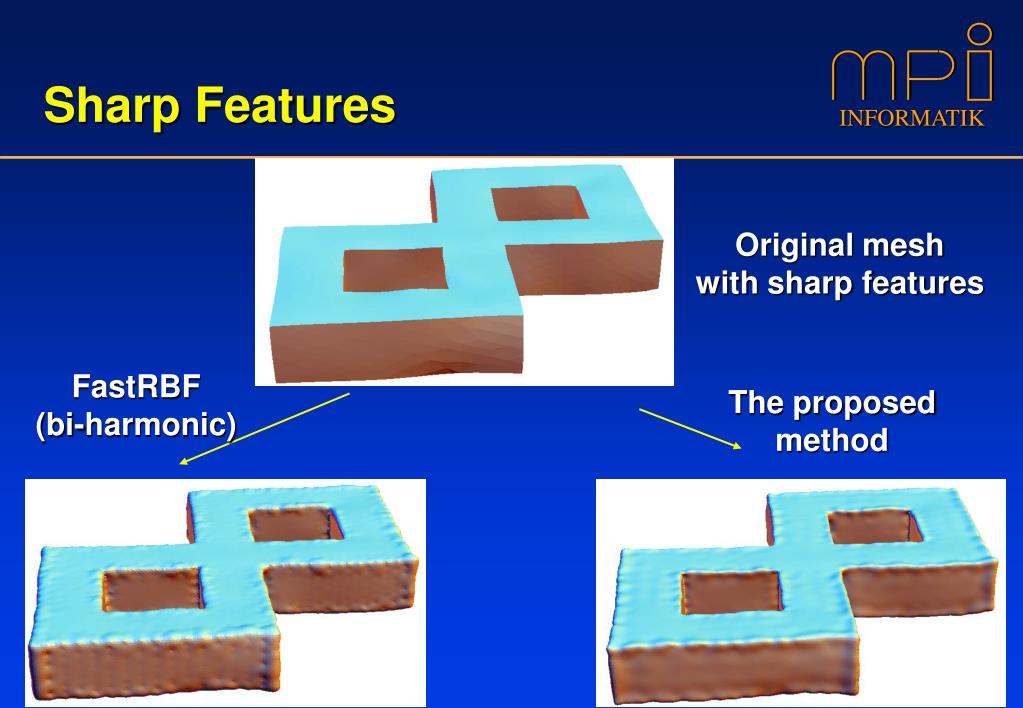 Sharp Features

mpi
INFORMATIK

Original mesh with sharp features

FastRBF (bi-harmonic)

The proposed method